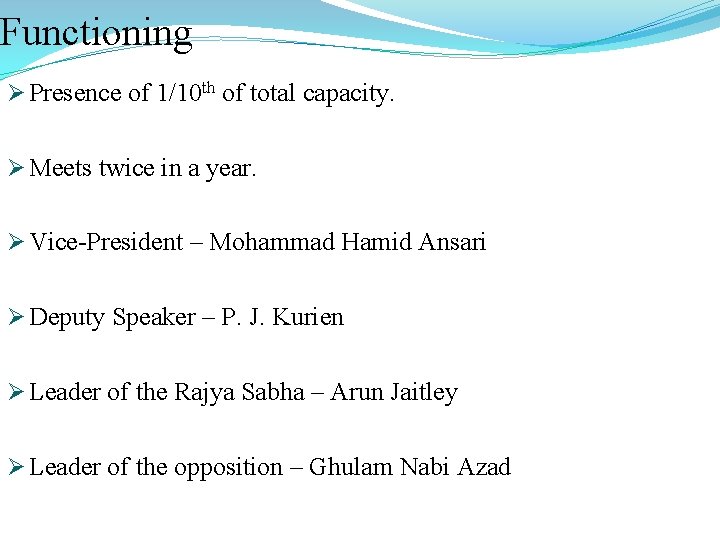 Functioning

➢ Presence of 1/10$^{th}$ of total capacity.

➢ Meets twice in a year.

➢ Vice-President – Mohammad Hamid Ansari

➢ Deputy Speaker – P. J. Kurien

➢ Leader of the Rajya Sabha – Arun Jaitley

➢ Leader of the opposition – Ghulam Nabi Azad